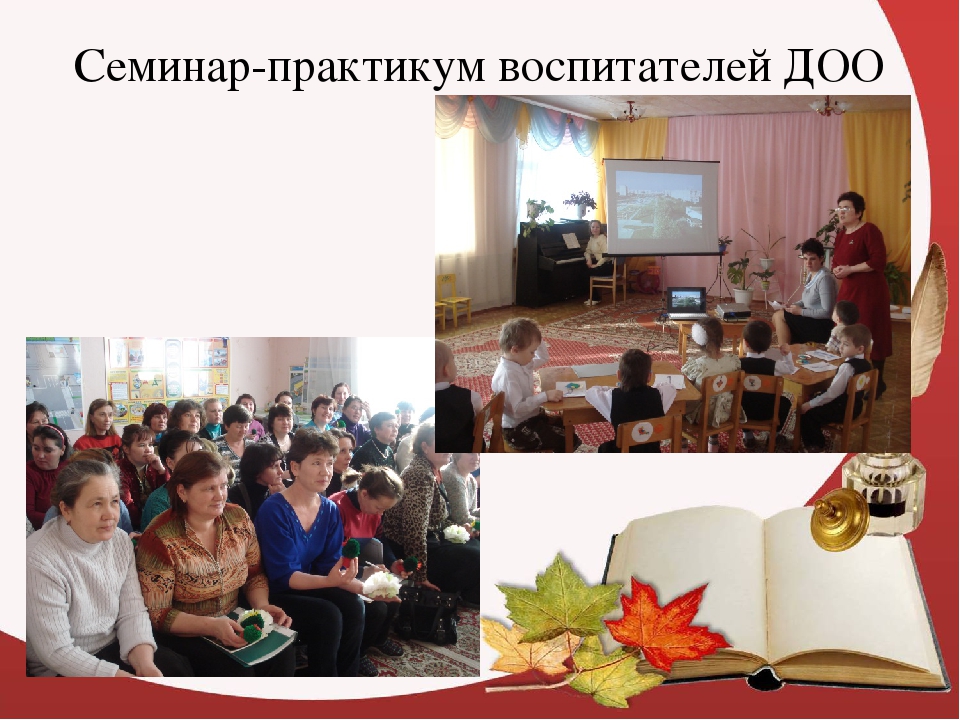 Семинар-практикум воспитателей ДОО